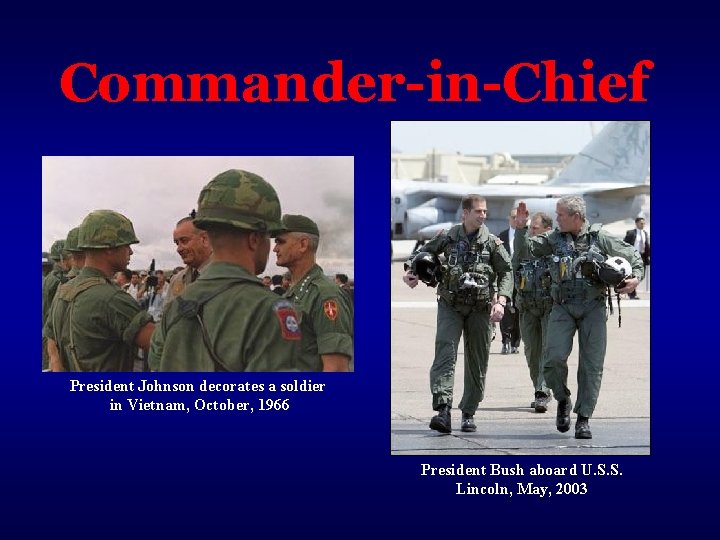 Commander-in-Chief

President Johnson decorates a soldier in Vietnam, October, 1966

President Bush aboard U.S.S. Lincoln, May, 2003